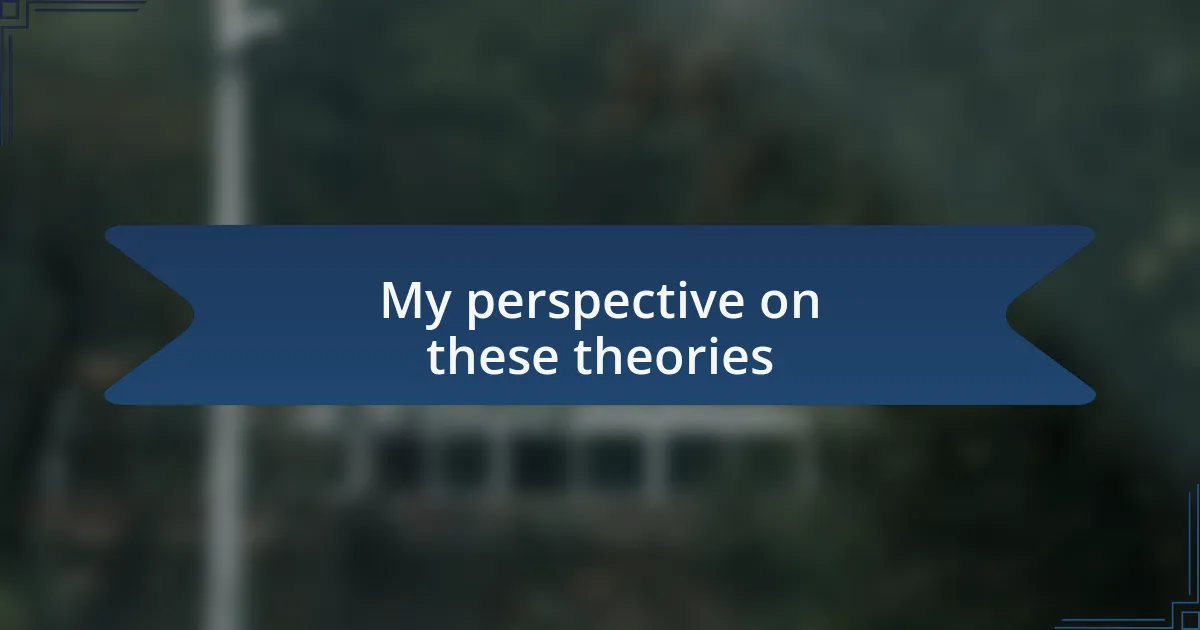 My perspective on these theories